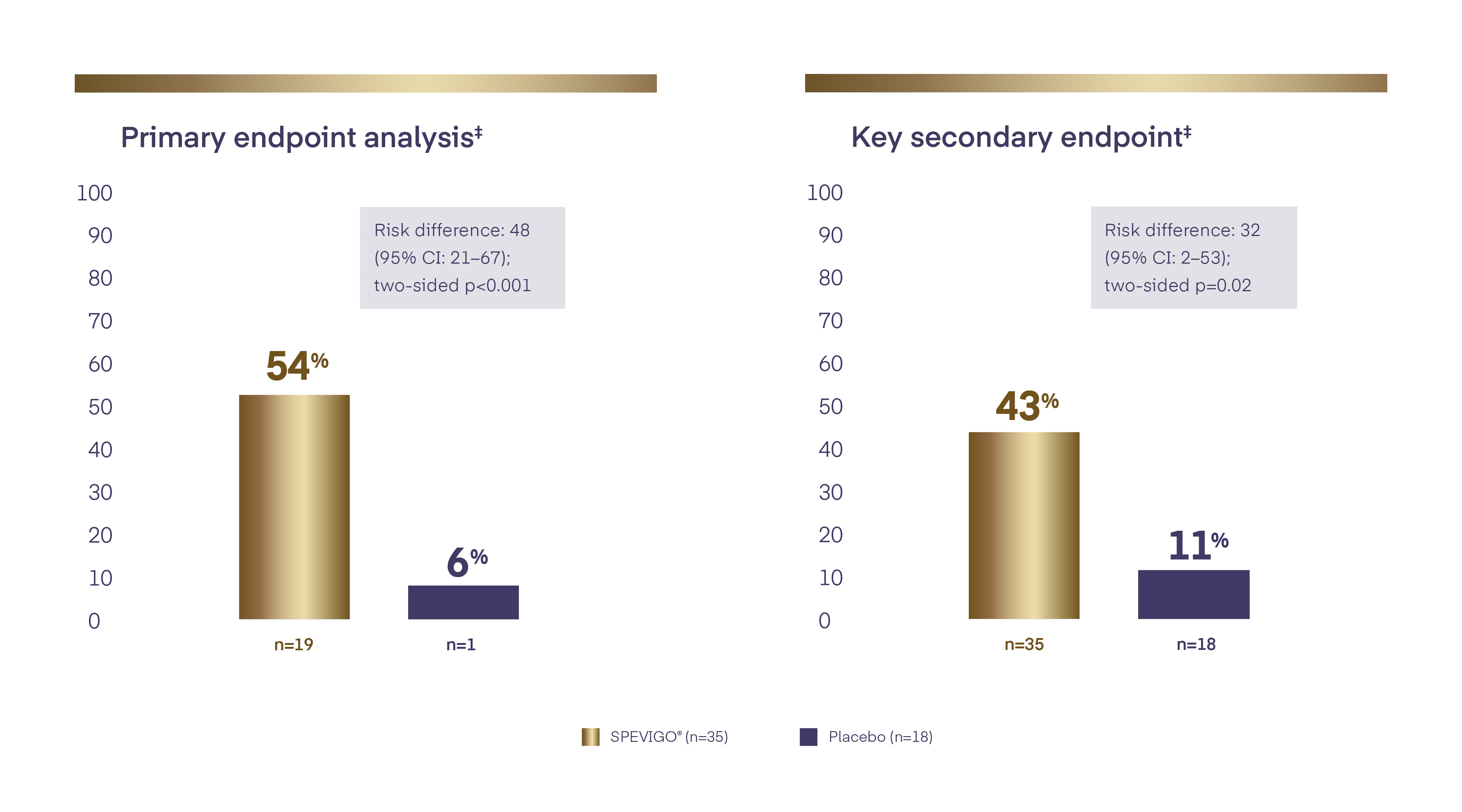 Primary endpoint analysis‡

100
90
80
70
60
50
40
30
20
10
0

Risk difference: 48 (95% CI: 21–67); two-sided p<0.001

54%

6%

n=19

n=1

Key secondary endpoint‡

100
90
80
70
60
50
40
30
20
10
0

Risk difference: 32 (95% CI: 2–53); two-sided p=0.02

43%

11%

n=35

n=18

SPEVIGO® (n=35)

Placebo (n=18)